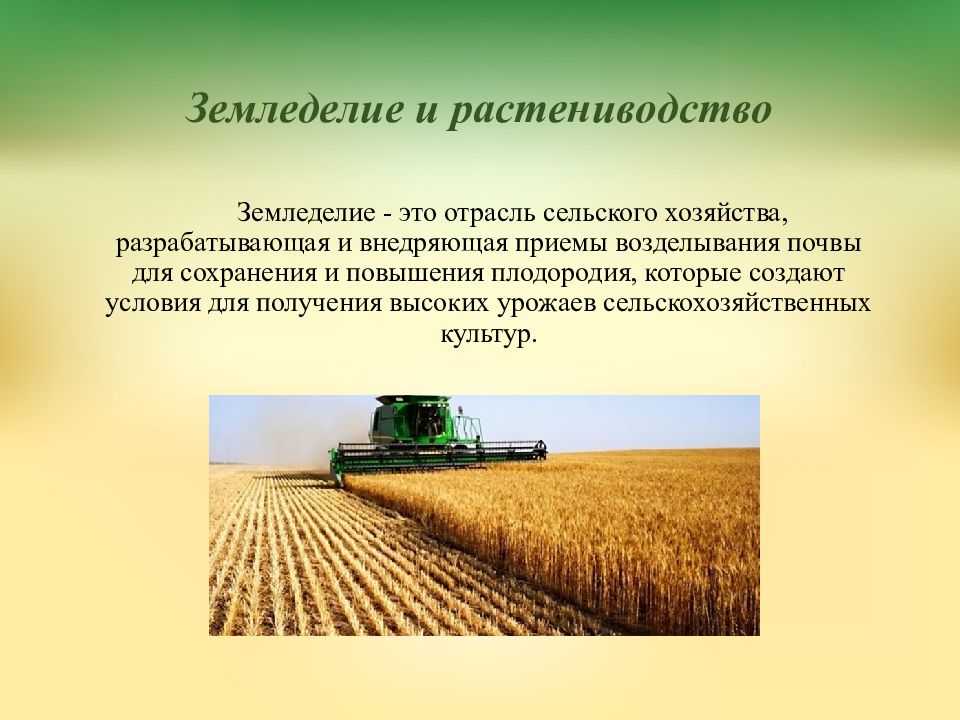 Земледелие и растениводство

Земледелие - это отрасль сельского хозяйства, разрабатывающая и внедряющая приемы возделывания почвы для сохранения и повышения плодородия, которые создают условия для получения высоких урожаев сельскохозяйственных культур.